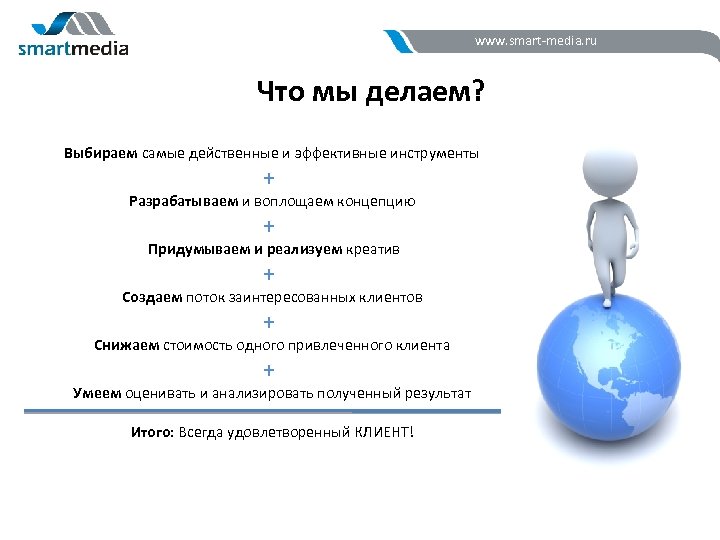 smartmedia

www.smart-media.ru

Что мы делаем?

Выбираем самые действенные и эффективные инструменты

+

Разрабатываем и воплощаем концепцию

+

Придумываем и реализуем креатив

+

Создаем поток заинтересованных клиентов

+

Снижаем стоимость одного привлеченного клиента

+

Умеем оценивать и анализировать полученный результат

Итого: Всегда удовлетворенный КЛИЕНТ!